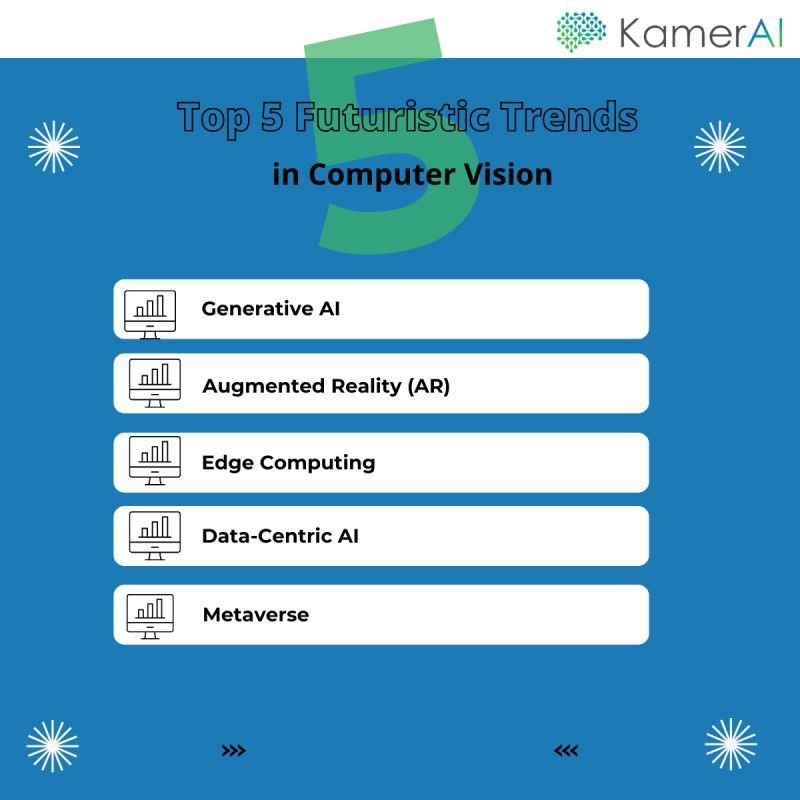 KamerAI

5

Top 5 Futuristic Trends

in Computer Vision

Generative AI

Augmented Reality (AR)

Edge Computing

Data-Centric AI

Metaverse

>>>

<<<